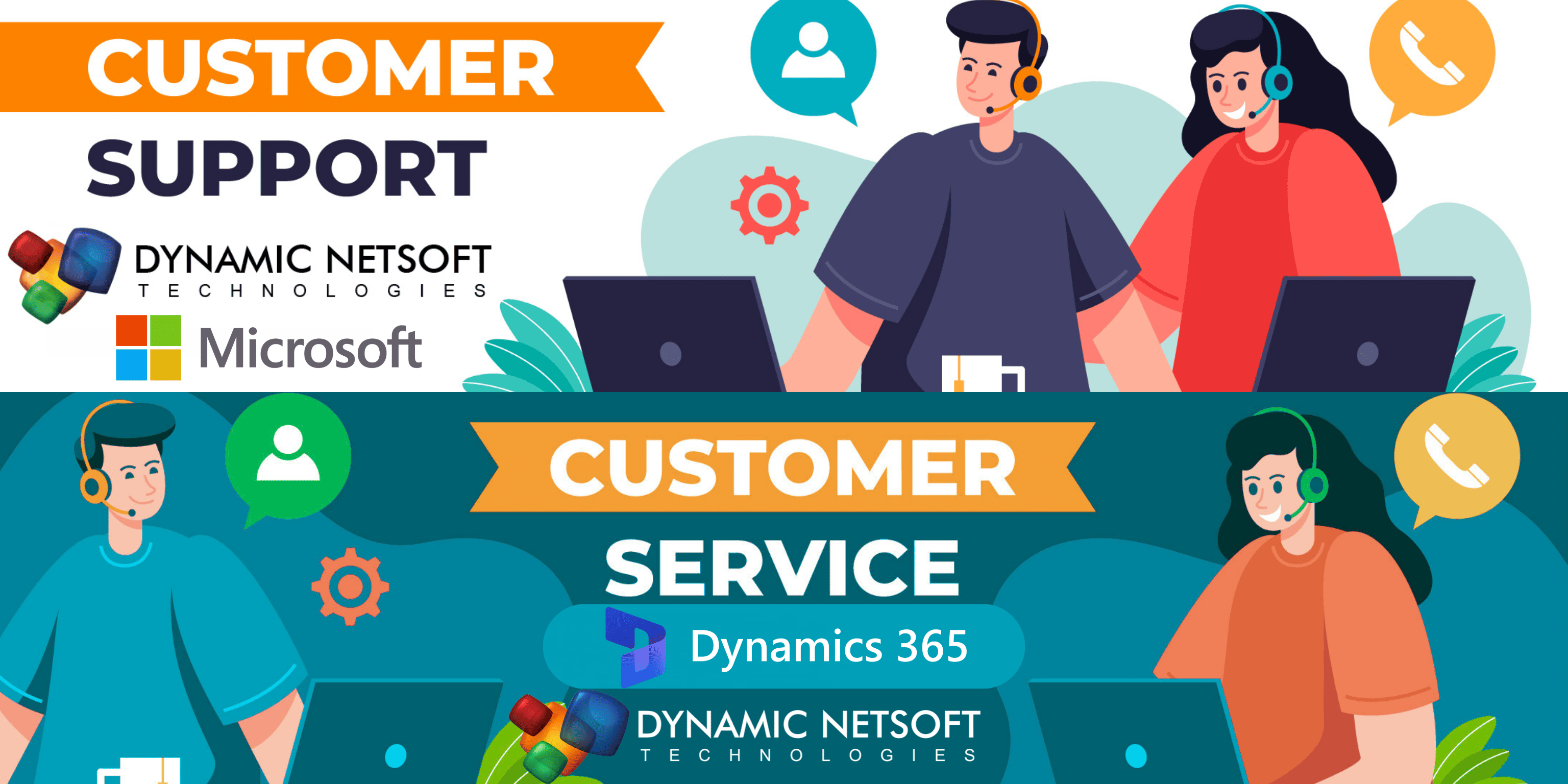 CUSTOMER
SUPPORT

DYNAMIC NETSOFT
TECHNOLOGIES

Microsoft

CUSTOMER
SERVICE

Dynamics 365

DYNAMIC NETSOFT
TECHNOLOGIES